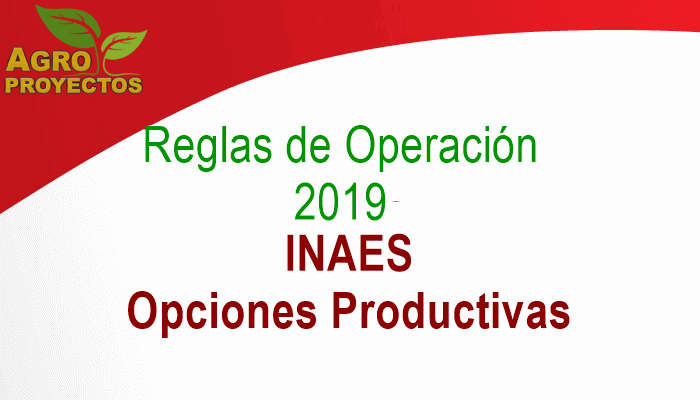 AGRO
PROYECTOS

Reglas de Operación
2019
INAES
Opciones Productivas